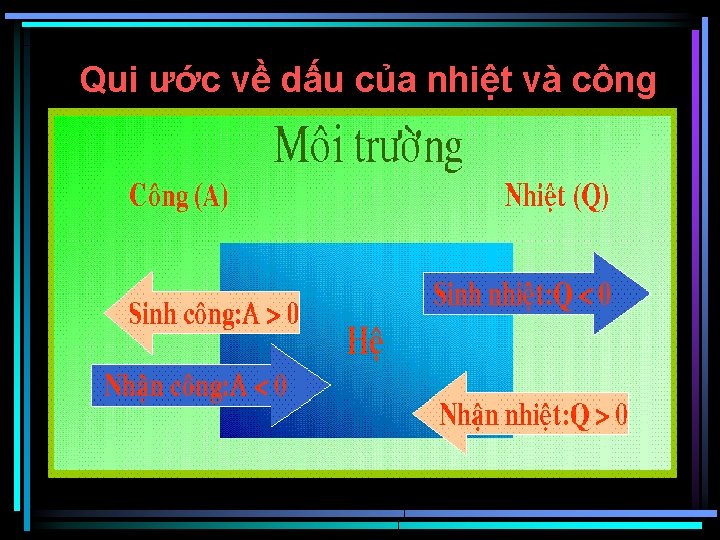 Qui ước về dấu của nhiệt và công

Môi trường

Công (A)

Nhiệt (Q)

Sinh công:A > 0

Nhận công:A < 0

Hệ

Sinh nhiệt:Q < 0

Nhận nhiệt:Q > 0